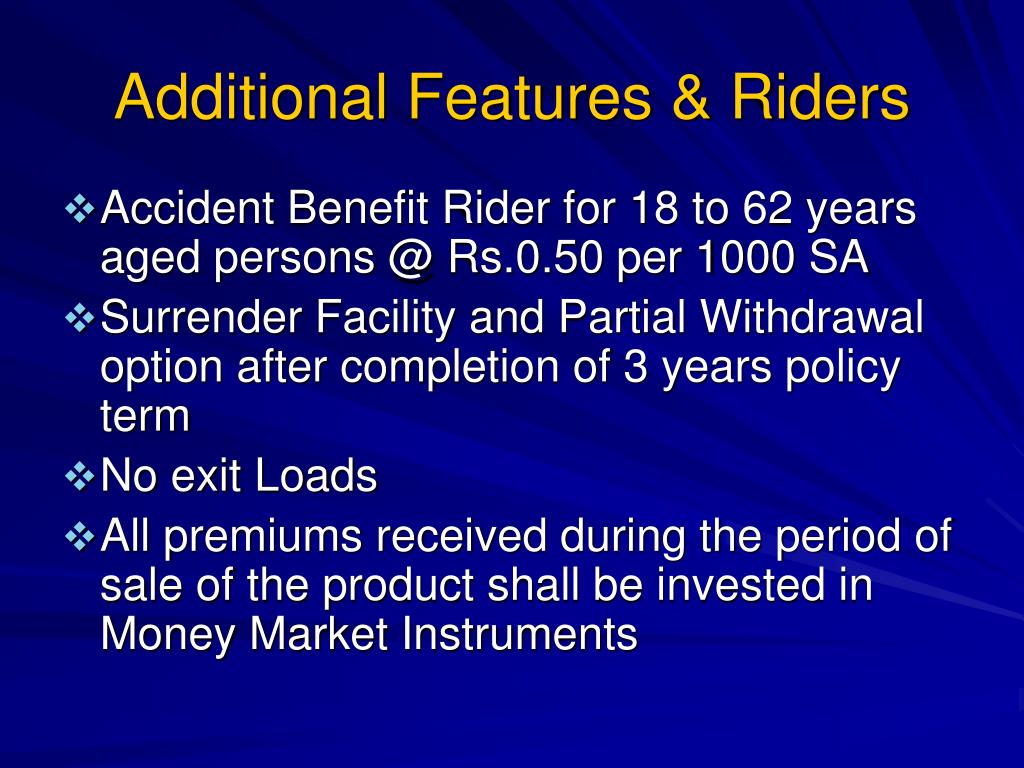 Additional Features & Riders

❖ Accident Benefit Rider for 18 to 62 years aged persons @ Rs.0.50 per 1000 SA

❖ Surrender Facility and Partial Withdrawal option after completion of 3 years policy term

❖ No exit Loads

❖ All premiums received during the period of sale of the product shall be invested in Money Market Instruments